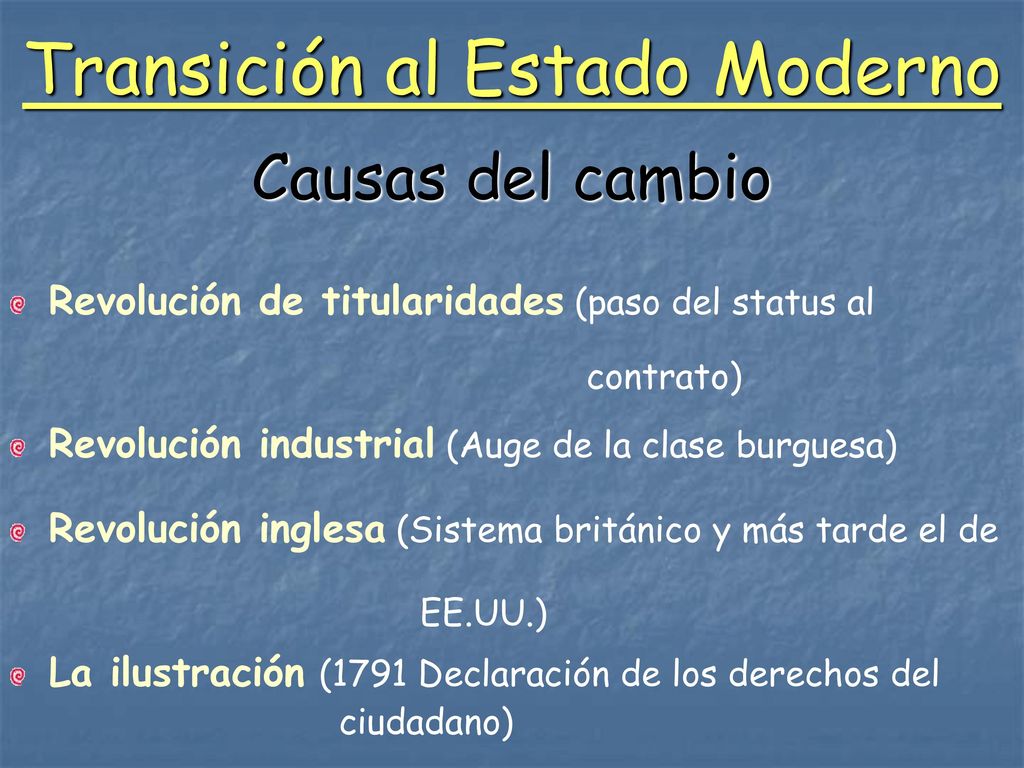 Transición al Estado Moderno

Causas del cambio

Revolución de titularidades (paso del status al contrato)

Revolución industrial (Auge de la clase burguesa)

Revolución inglesa (Sistema británico y más tarde el de EE.UU.)

La ilustración (1791 Declaración de los derechos del ciudadano)